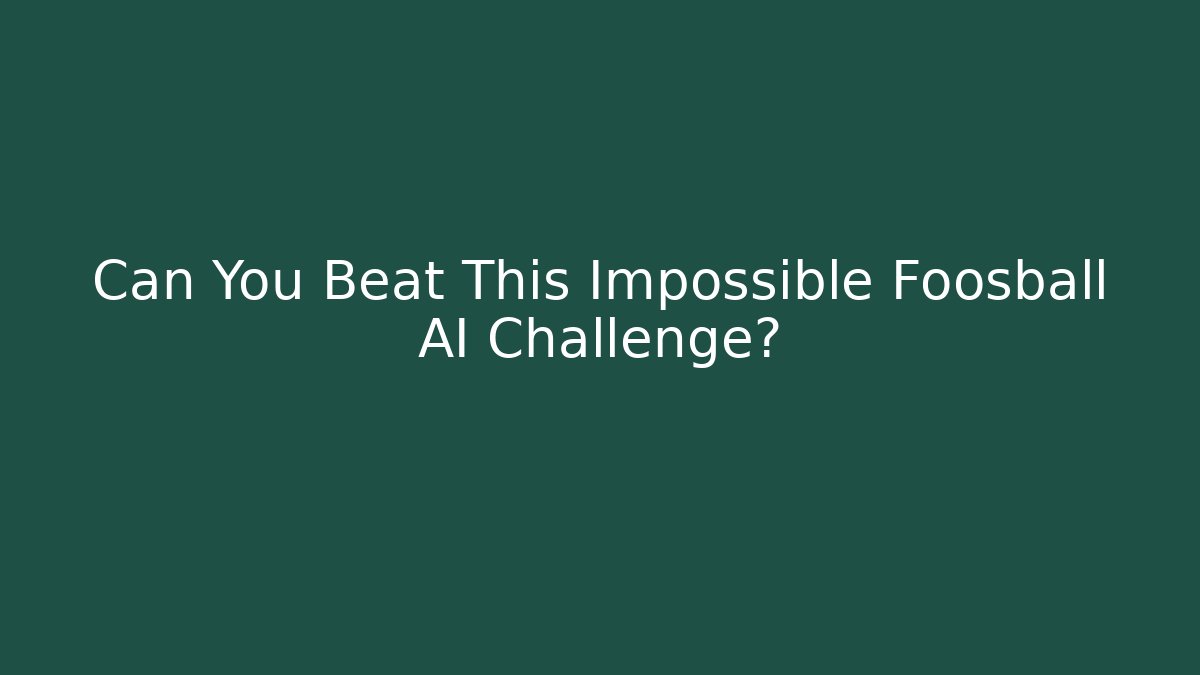 Can You Beat This Impossible Foosball AI Challenge?